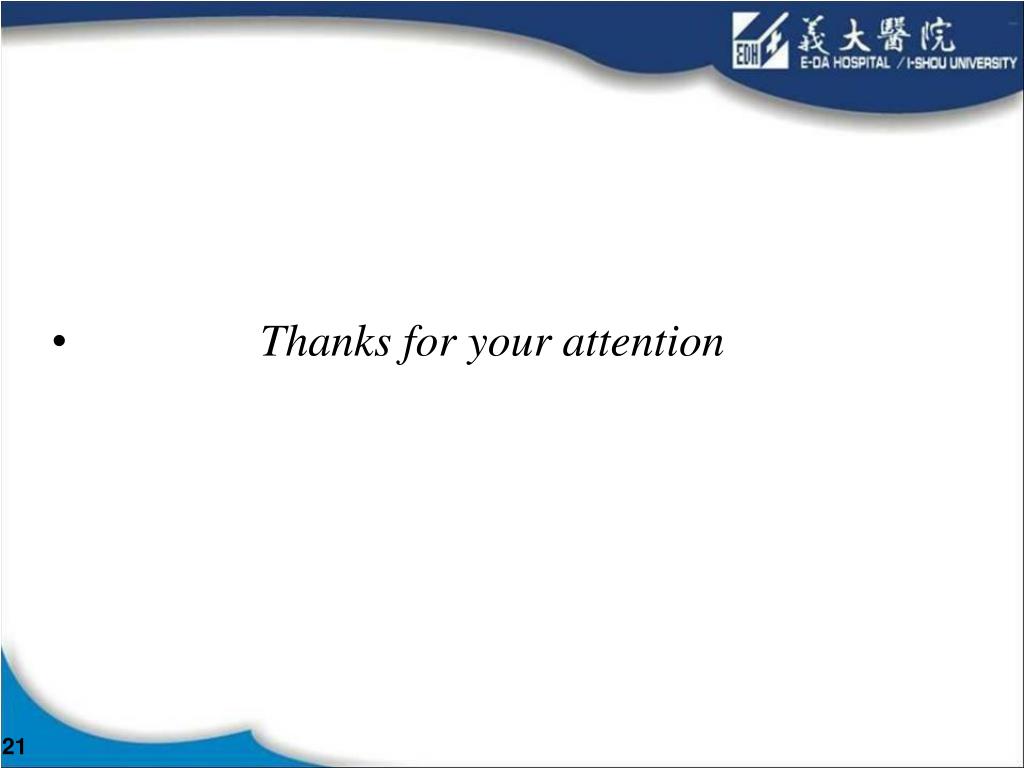 EDH 義大醫院
E-DA HOSPITAL / I-SHOU UNIVERSITY

• Thanks for your attention

21